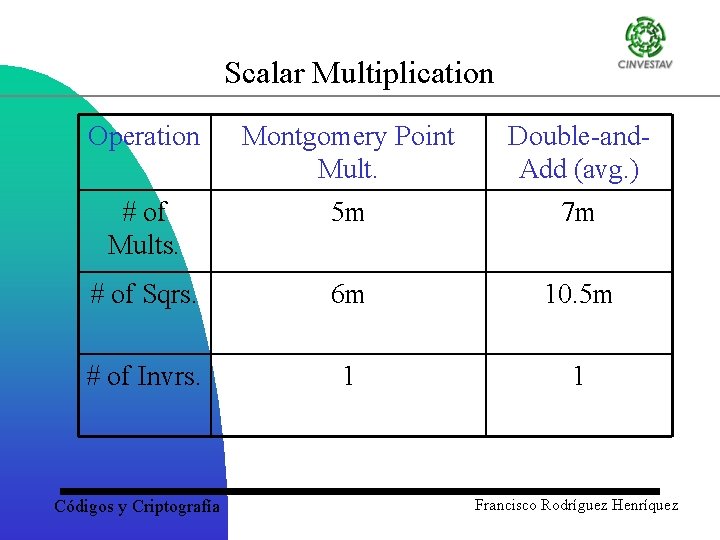 CINVESTAV

Scalar Multiplication

| Operation | Montgomery Point Mult. | Double-and-Add (avg.) |
|---|---|---|
| # of Mults. | 5m | 7m |
| # of Sqrs. | 6m | 10.5m |
| # of Invrs. | 1 | 1 |

Códigos y Criptografía

Francisco Rodríguez Henríquez